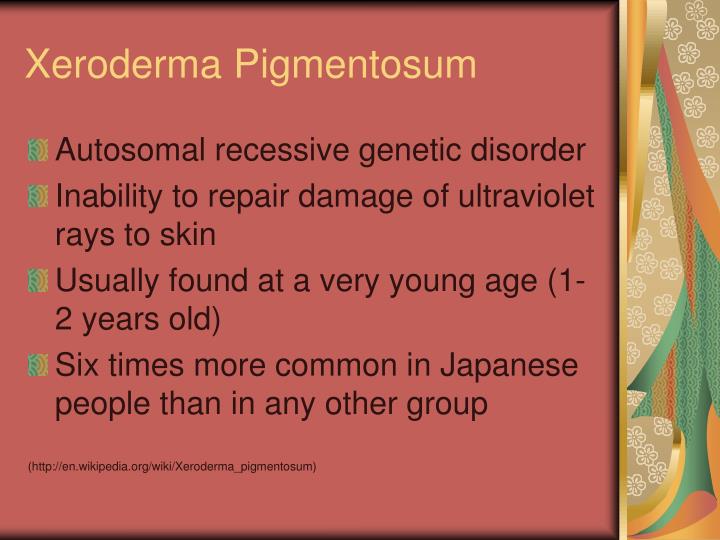 Xeroderma Pigmentosum

Autosomal recessive genetic disorder

Inability to repair damage of ultraviolet rays to skin

Usually found at a very young age (1-2 years old)

Six times more common in Japanese people than in any other group

(http://en.wikipedia.org/wiki/Xeroderma_pigmentosum)